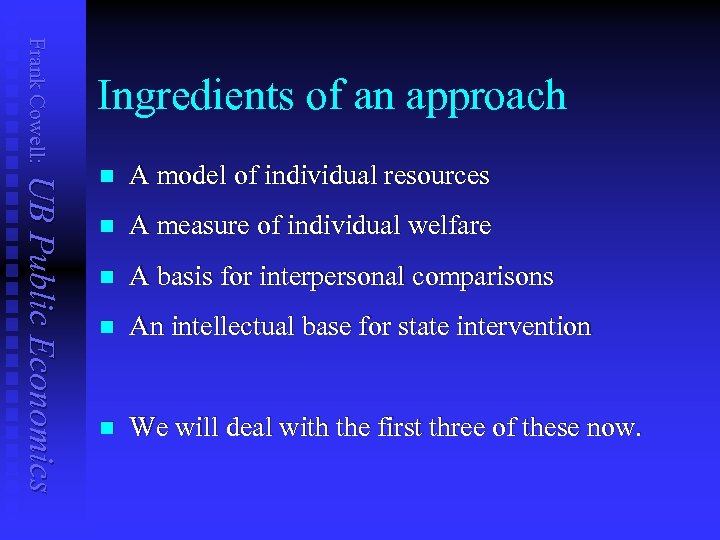 Frank Cowell: UB Public Economics

Ingredients of an approach

- A model of individual resources
- A measure of individual welfare
- A basis for interpersonal comparisons
- An intellectual base for state intervention

- We will deal with the first three of these now.